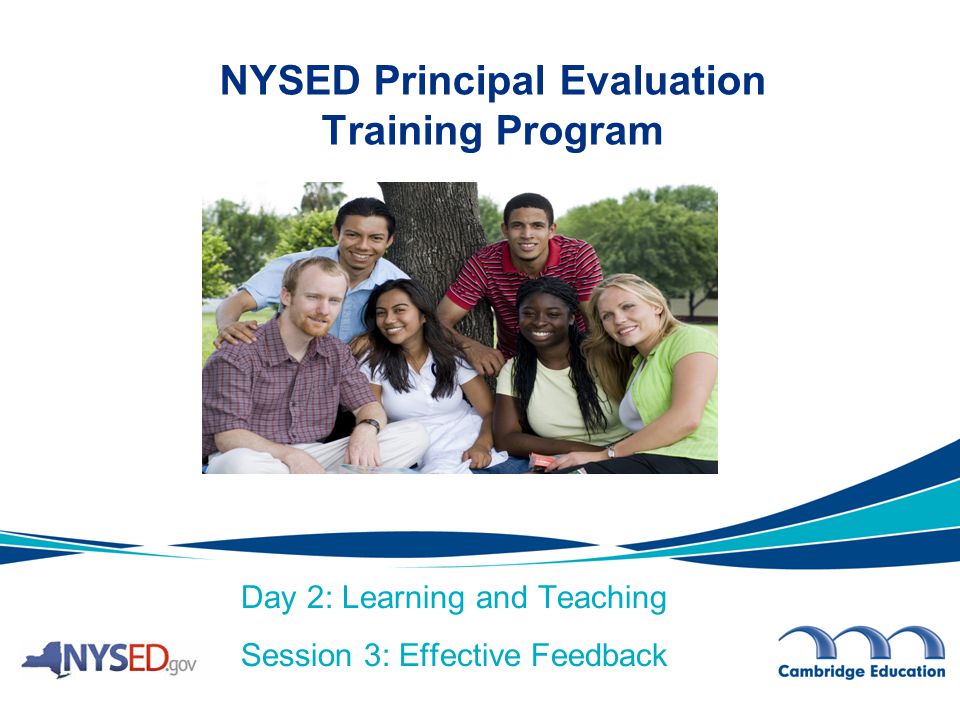 NYSED Principal Evaluation Training Program

Day 2: Learning and Teaching

Session 3: Effective Feedback

NYSED.gov

Cambridge Education